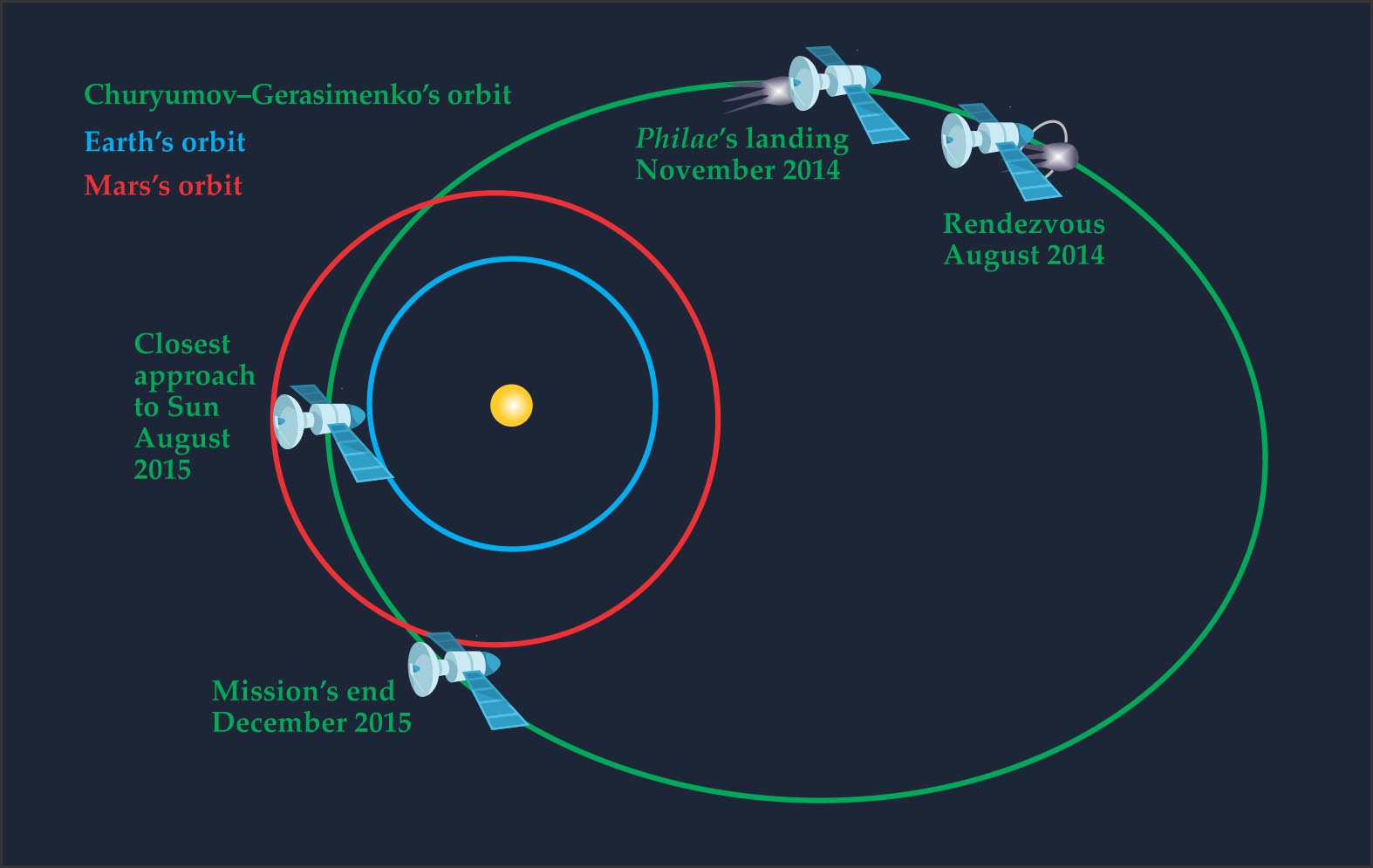 Churyumov–Gerasimenko's orbit
Earth's orbit
Mars's orbit

Philae's landing
November 2014

Rendezvous
August 2014

Closest approach to Sun
August 2015

Mission's end
December 2015